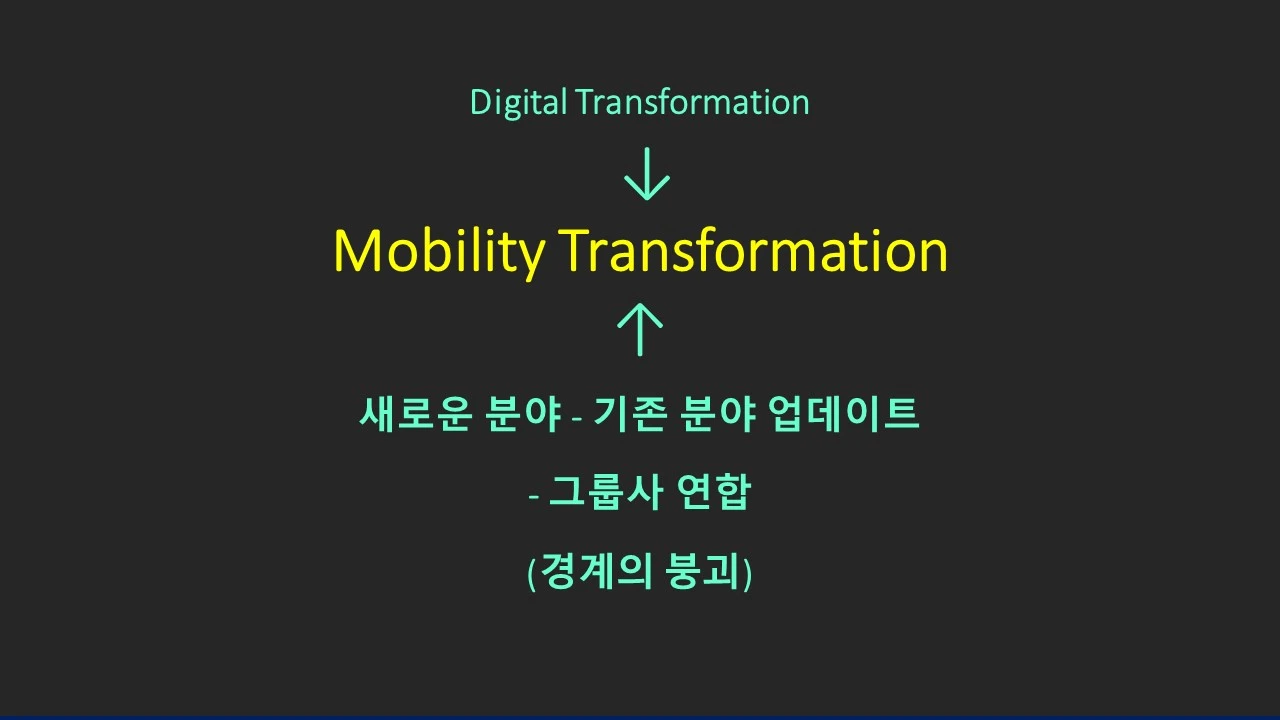 Digital Transformation

↓

Mobility Transformation

↑

새로운 분야 - 기존 분야 업데이트

- 그룹사 연합

(경계의 붕괴)